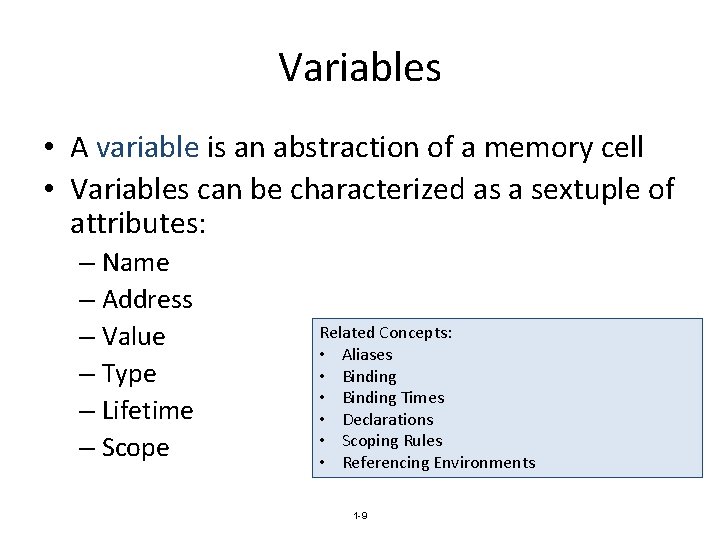 Variables

• A variable is an abstraction of a memory cell
• Variables can be characterized as a sextuple of attributes:
– Name
– Address
– Value
– Type
– Lifetime
– Scope

Related Concepts:
• Aliases
• Binding
• Binding Times
• Declarations
• Scoping Rules
• Referencing Environments

1-9